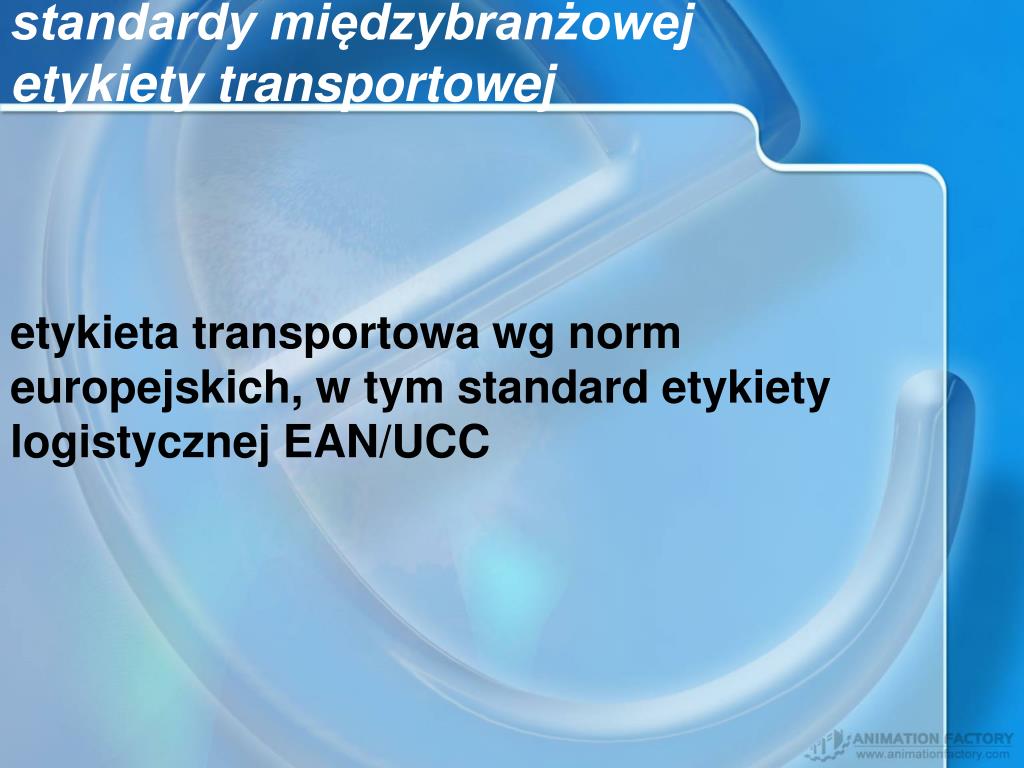 standardy międzybranżowej etykiety transportowej

etykieta transportowa wg norm europejskich, w tym standard etykiety logistycznej EAN/UCC

ANIMATION FACTORY
www.animationfactory.com